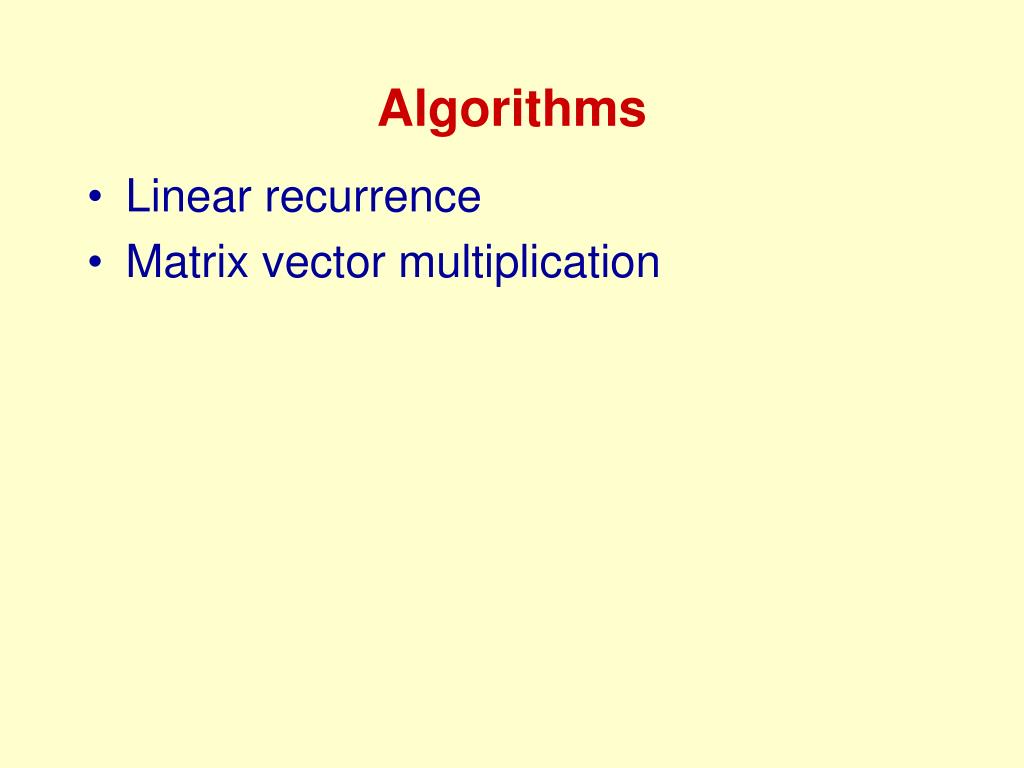 Algorithms

• Linear recurrence
• Matrix vector multiplication